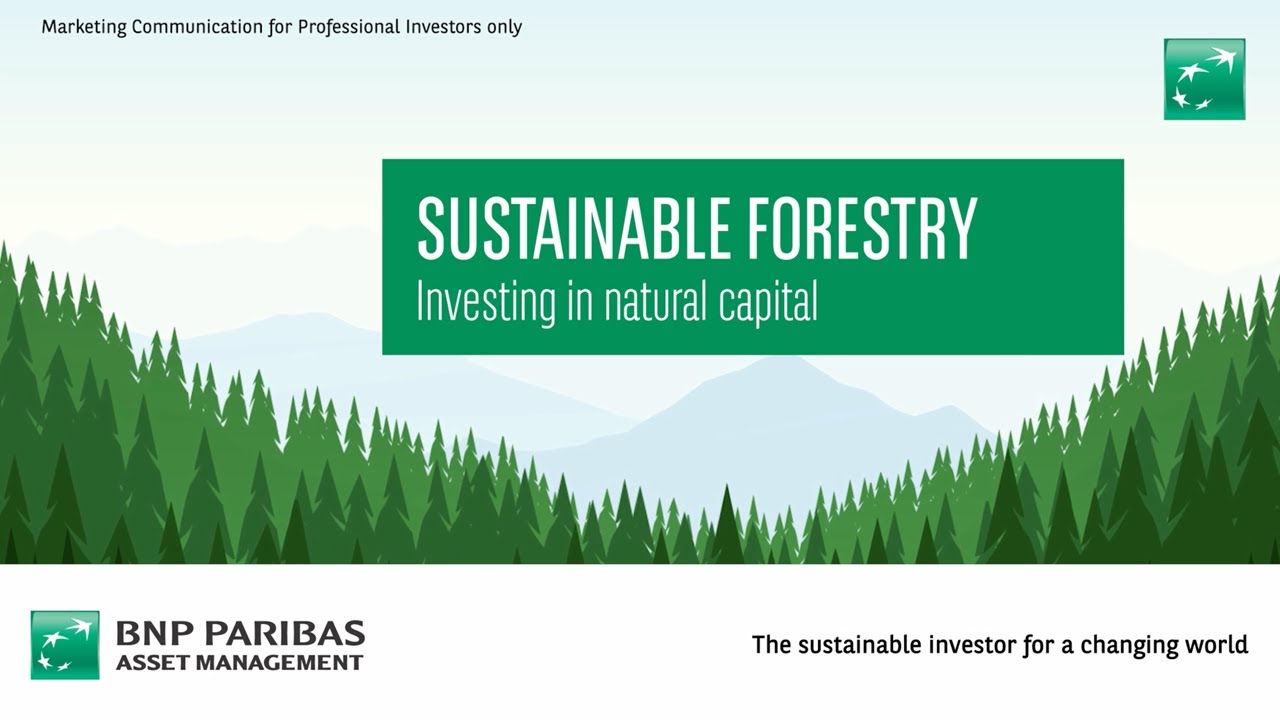 Marketing Communication for Professional Investors only

SUSTAINABLE FORESTRY
Investing in natural capital

BNP PARIBAS
ASSET MANAGEMENT

The sustainable investor for a changing world